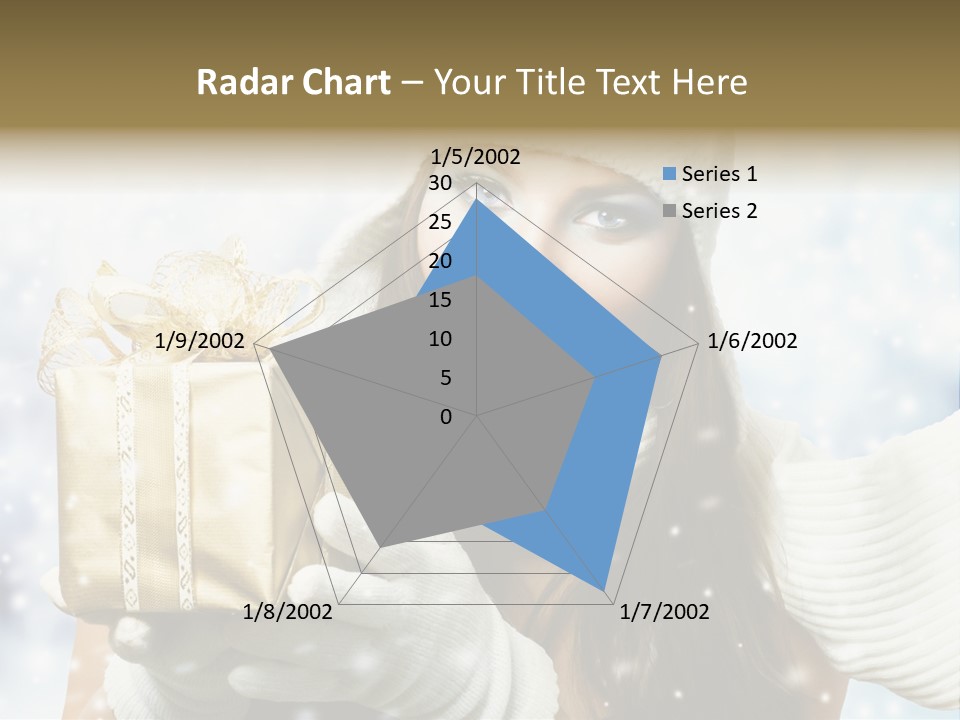 Radar Chart – Your Title Text Here

1/5/2002
30
25
20
15
10
5
0
1/6/2002
1/7/2002
1/8/2002
1/9/2002

Series 1
Series 2